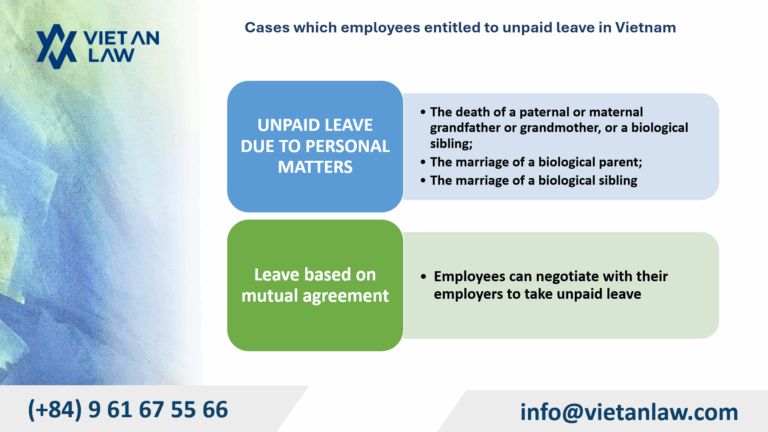 VIET AN LAW

Cases which employees entitled to unpaid leave in Vietnam

UNPAID LEAVE DUE TO PERSONAL MATTERS

• The death of a paternal or maternal grandfather or grandmother, or a biological sibling;
• The marriage of a biological parent;
• The marriage of a biological sibling

Leave based on mutual agreement

• Employees can negotiate with their employers to take unpaid leave

(+84) 9 61 67 55 66

info@vietanlaw.com